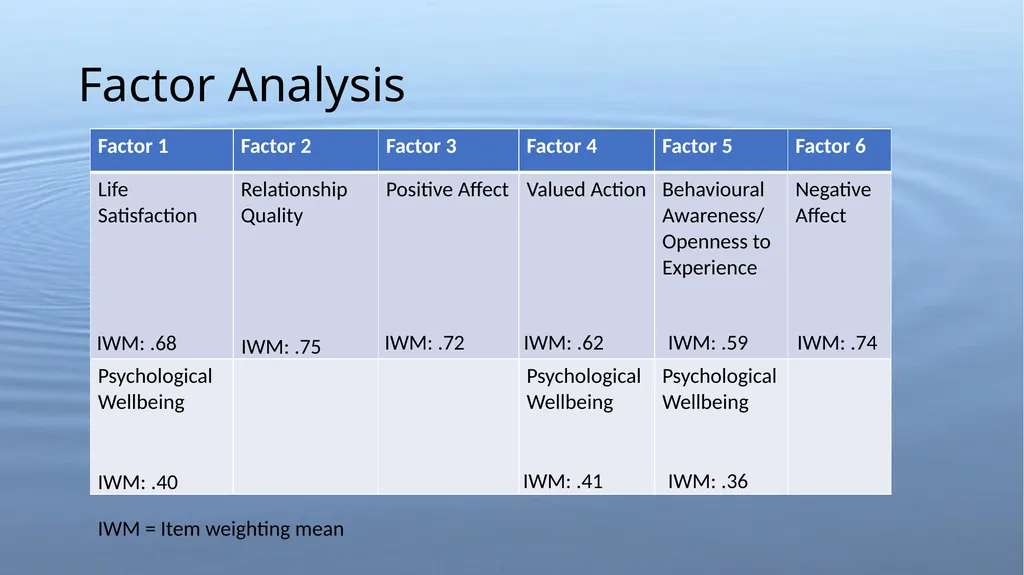 Factor Analysis

| Factor 1 | Factor 2 | Factor 3 | Factor 4 | Factor 5 | Factor 6 |
|---|---|---|---|---|---|
| Life Satisfaction IWM: .68 | Relationship Quality IWM: .75 | Positive Affect IWM: .72 | Valued Action IWM: .62 | Behavioural Awareness/ Openness to Experience IWM: .59 | Negative Affect IWM: .74 |
| Psychological Wellbeing IWM: .40 | | | Psychological Wellbeing IWM: .41 | Psychological Wellbeing IWM: .36 | |

IWM = Item weighting mean